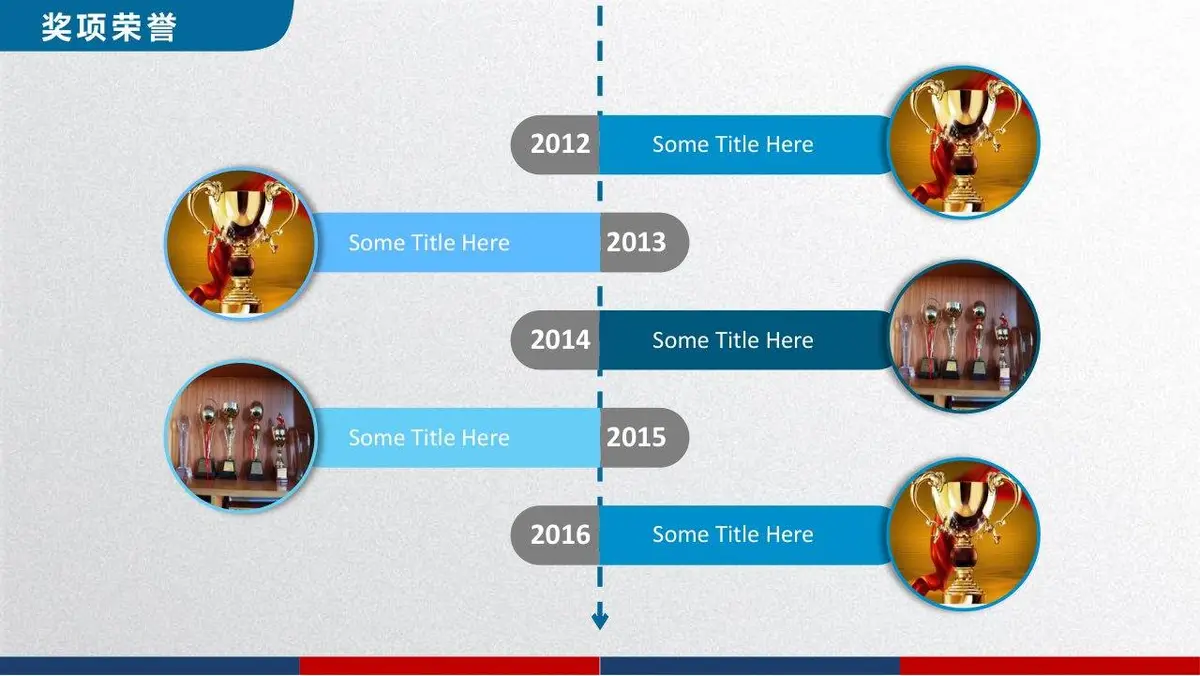 奖项荣誉

2012
Some Title Here

Some Title Here
2013

2014
Some Title Here

Some Title Here
2015

2016
Some Title Here